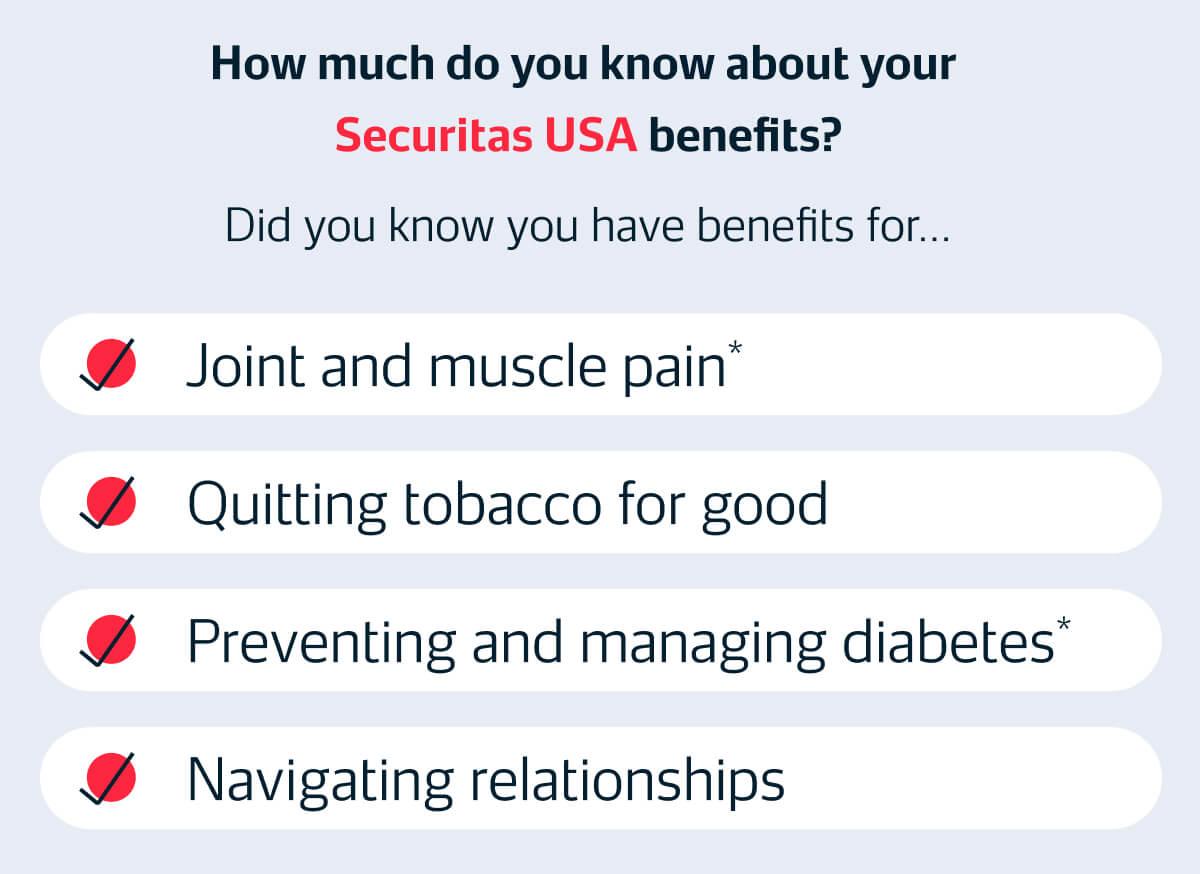 How much do you know about your Securitas USA benefits?

Did you know you have benefits for...

Joint and muscle pain*

Quitting tobacco for good

Preventing and managing diabetes*

Navigating relationships